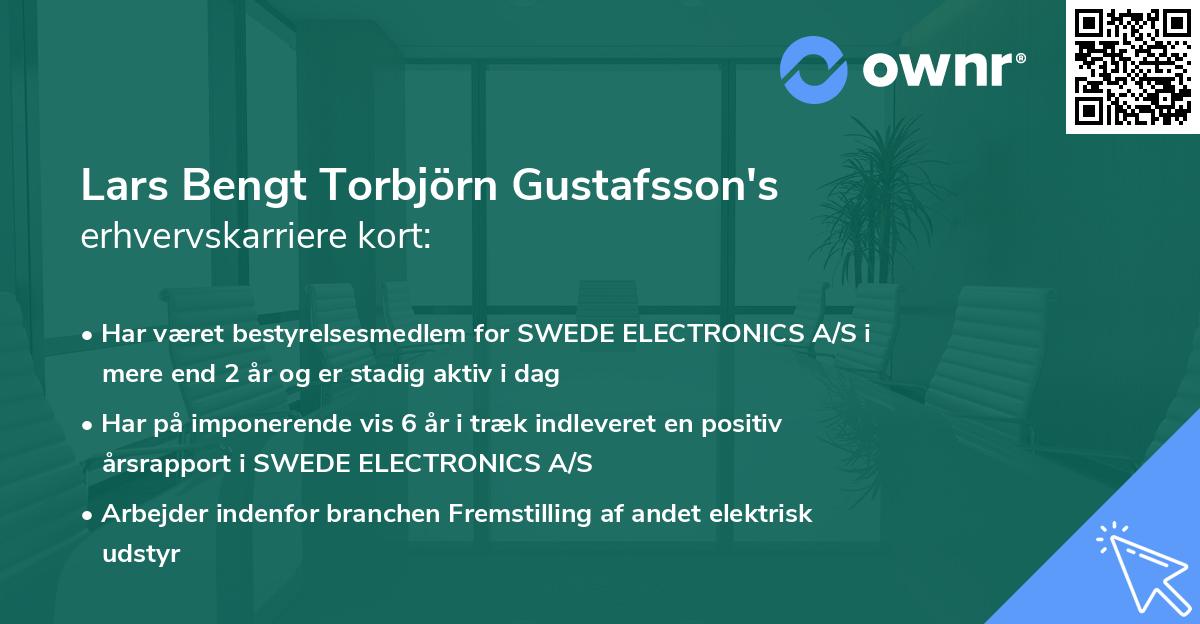 ownr®

Lars Bengt Torbjörn Gustafsson's erhvervskarriere kort:

• Har været bestyrelsesmedlem for SWEDE ELECTRONICS A/S i mere end 2 år og er stadig aktiv i dag

• Har på imponerende vis 6 år i træk indleveret en positiv årsrapport i SWEDE ELECTRONICS A/S

• Arbejder indenfor branchen Fremstilling af andet elektrisk udstyr